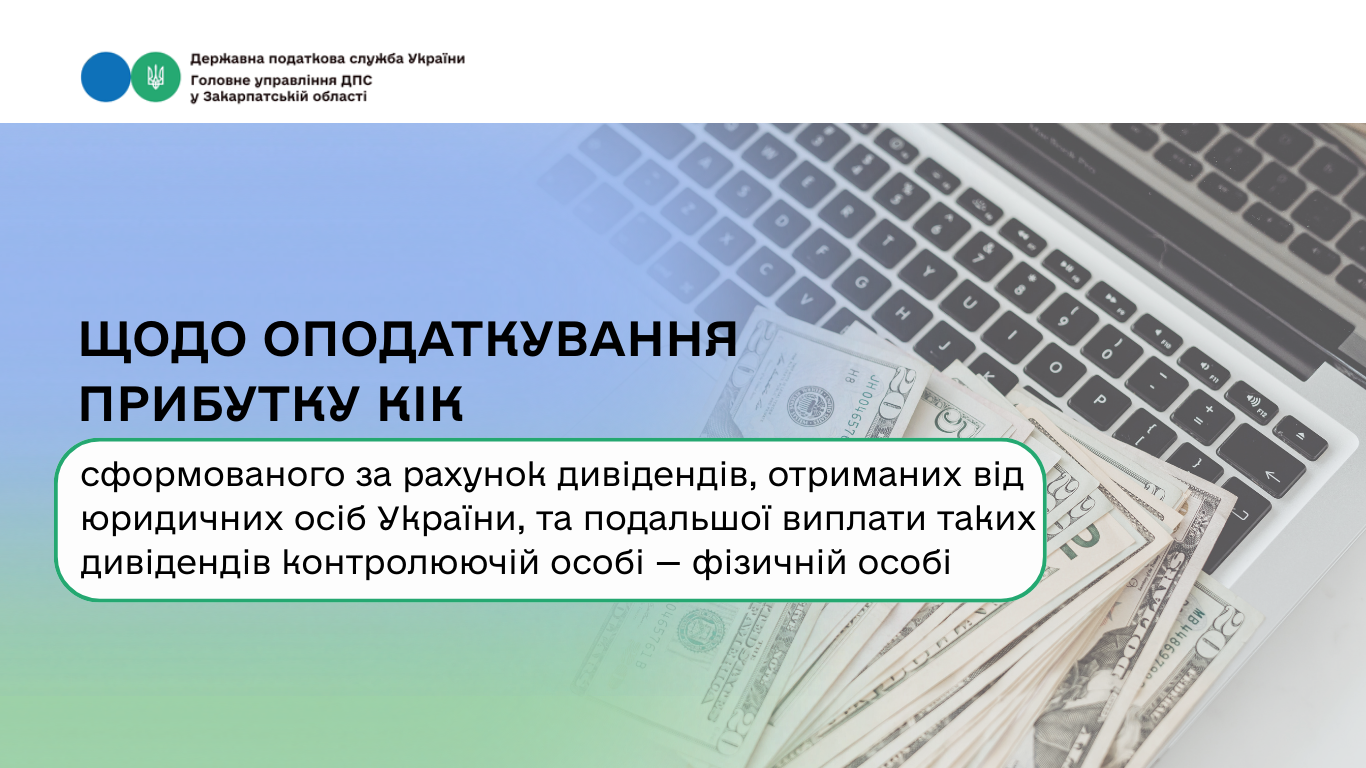 Державна податкова служба України
Головне управління ДПС
у Закарпатській області

ЩОДО ОПОДАТКУВАННЯ ПРИБУТКУ КІК

сформованого за рахунок дивідендів, отриманих від юридичних осіб України, та подальшої виплати таких дивідендів контролюючій особі – фізичній особі